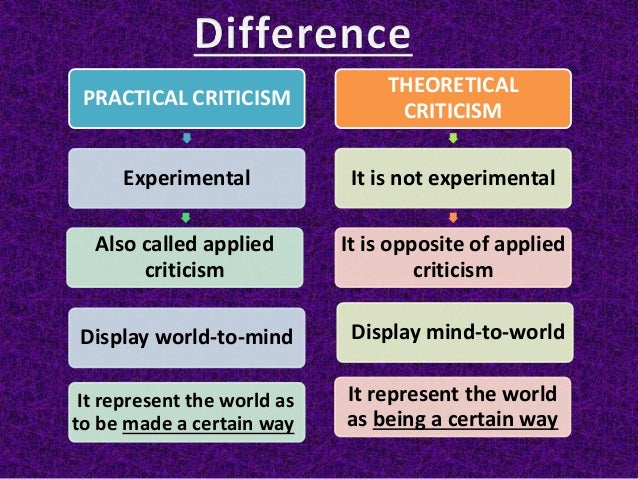 Difference

PRACTICAL CRITICISM

Experimental

Also called applied criticism

Display world-to-mind

It represent the world as to be made a certain way

THEORETICAL CRITICISM

It is not experimental

It is opposite of applied criticism

Display mind-to-world

It represent the world as being a certain way